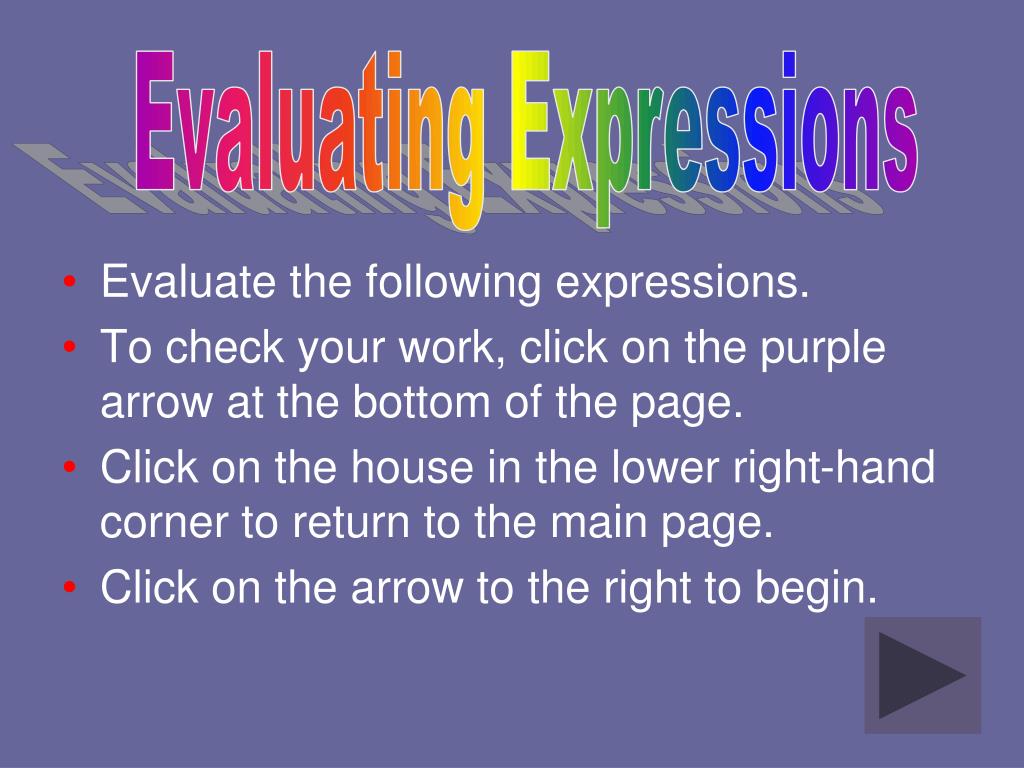 Evaluating Expressions

• Evaluate the following expressions.
• To check your work, click on the purple arrow at the bottom of the page.
• Click on the house in the lower right-hand corner to return to the main page.
• Click on the arrow to the right to begin.